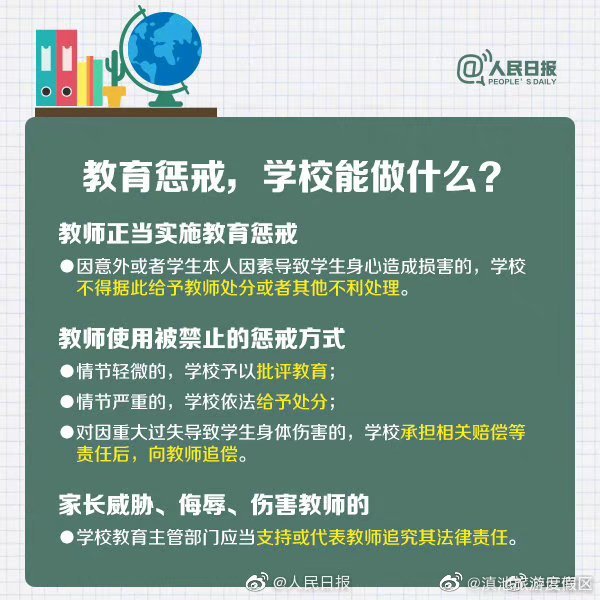 @人民日报
PEOPLE'S DAILY

教育惩戒，学校能做什么？

教师正当实施教育惩戒

●因意外或者学生本人因素导致学生身心造成损害的，学校不得据此给予教师处分或者其他不利处理。

教师使用被禁止的惩戒方式

●情节轻微的，学校予以批评教育；

●情节严重的，学校依法给予处分；

●对因重大过失导致学生身体伤害的，学校承担相关赔偿等责任后，向教师追偿。

家长威胁、侮辱、伤害教师的

●学校教育主管部门应当支持或代表教师追究其法律责任。

@人民日报 @滇池旅游度假区